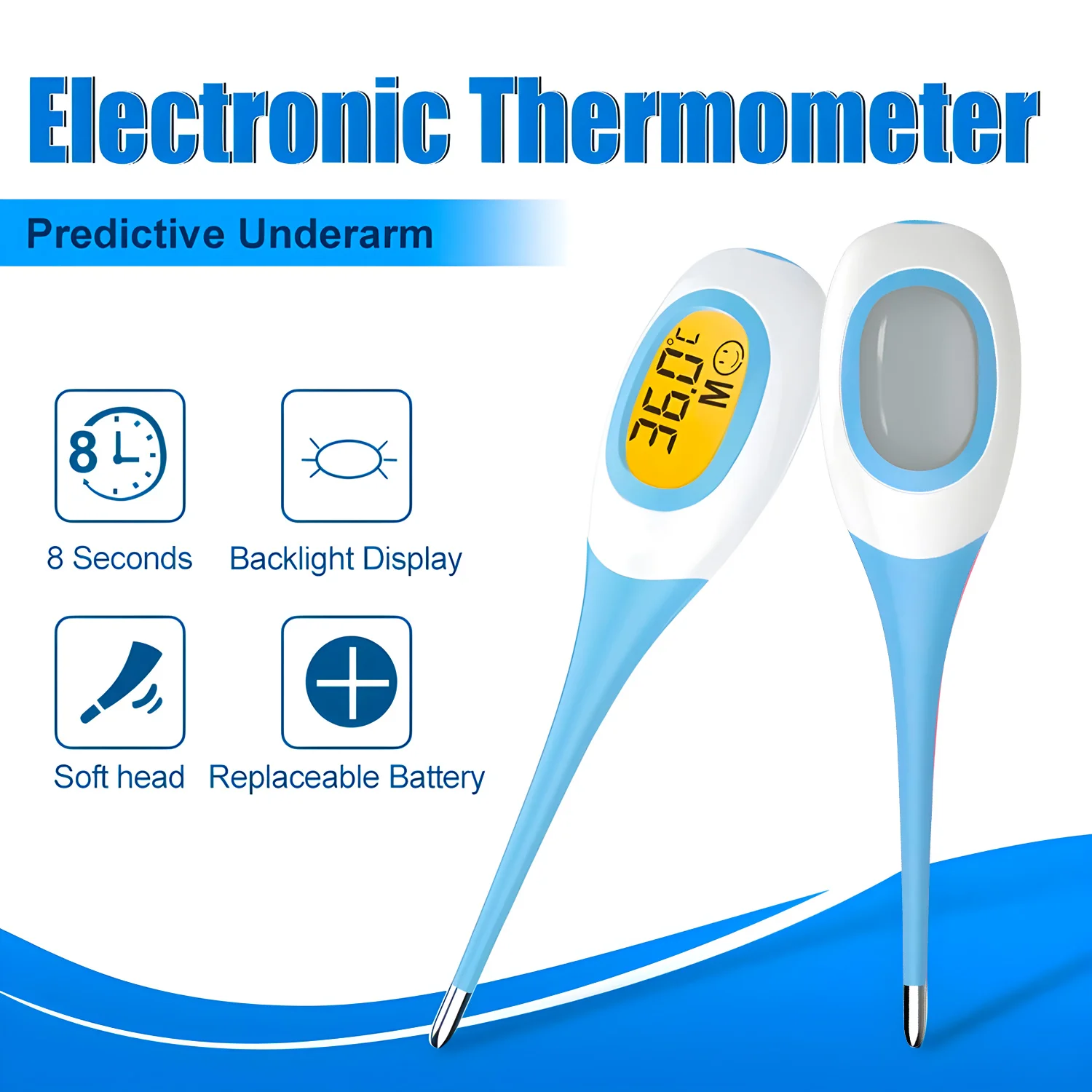 Electronic Thermometer

Predictive Underarm

8

8 Seconds

Backlight Display

Soft head

Replaceable Battery

36.0°C

M